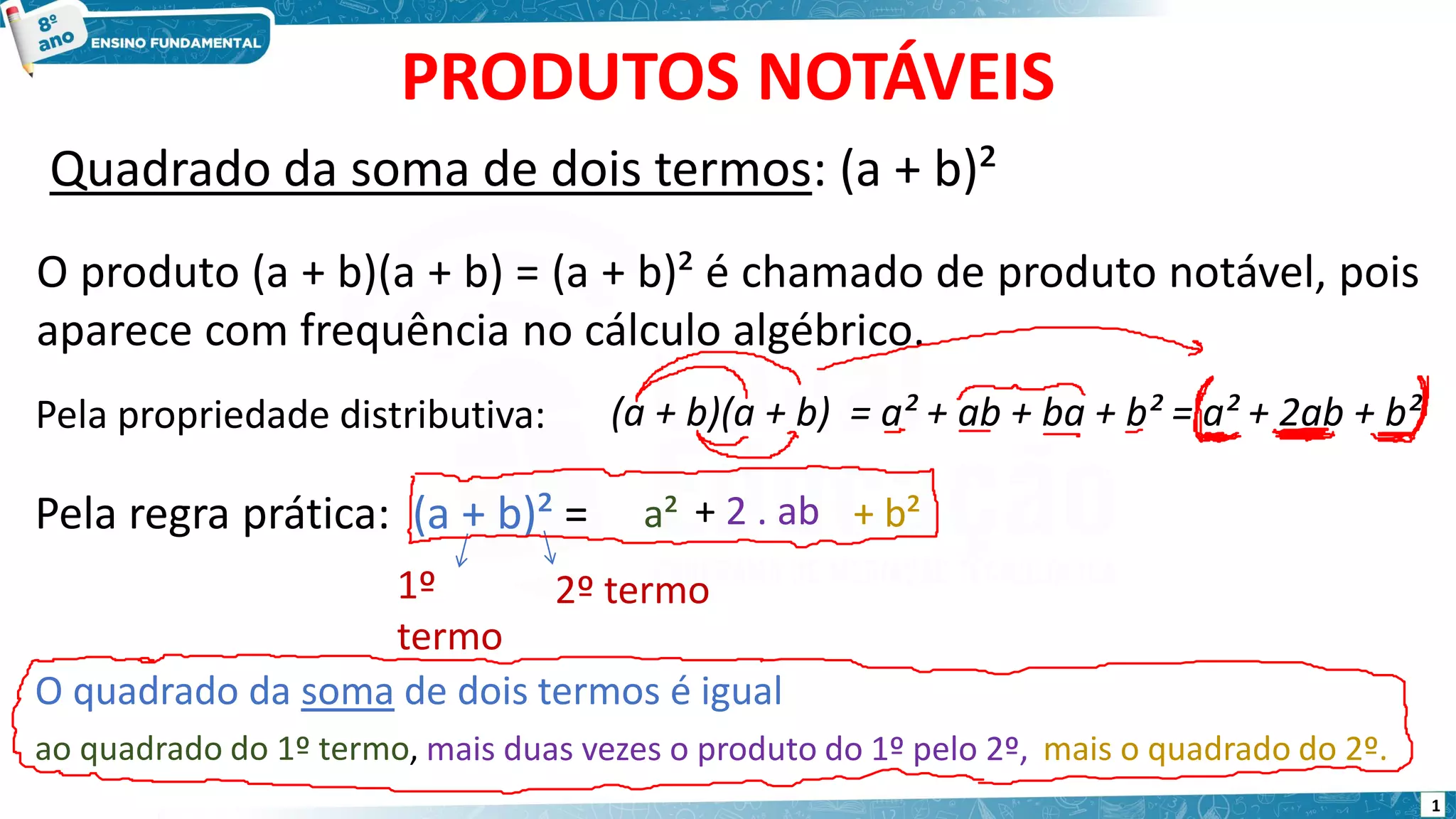 8º ano ENSINO FUNDAMENTAL

PRODUTOS NOTÁVEIS

Quadrado da soma de dois termos: $(a + b)^2$

O produto $(a + b)(a + b) = (a + b)^2$ é chamado de produto notável, pois aparece com frequência no cálculo algébrico.

Pela propriedade distributiva: $(a + b)(a + b) = a^2 + ab + ba + b^2 = a^2 + 2ab + b^2$

Pela regra prática: $(a + b)^2 = a^2 + 2 . ab + b^2$

1º termo

2º termo

O quadrado da soma de dois termos é igual

ao quadrado do 1º termo, mais duas vezes o produto do 1º pelo 2º, mais o quadrado do 2º.

1